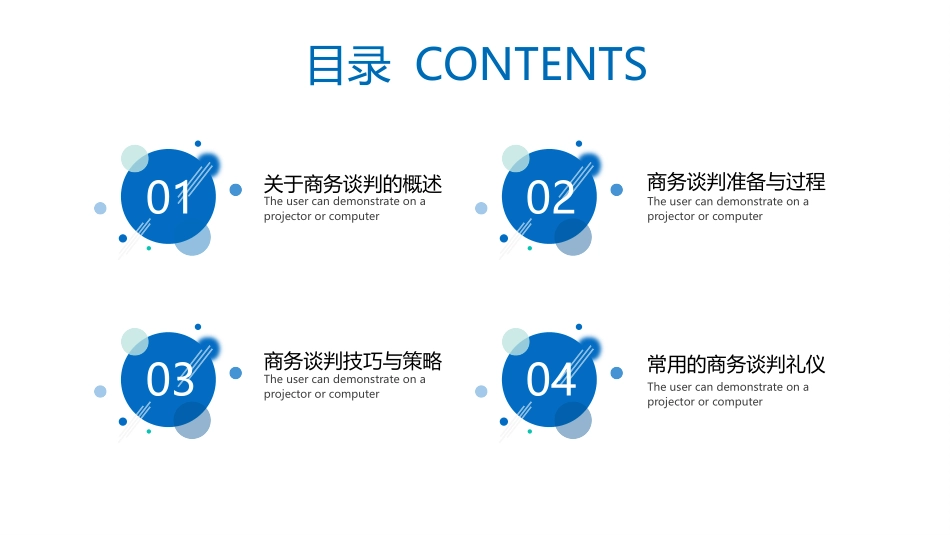 目录 CONTENTS

01
关于商务谈判的概述
The user can demonstrate on a projector or computer

02
商务谈判准备与过程
The user can demonstrate on a projector or computer

03
商务谈判技巧与策略
The user can demonstrate on a projector or computer

04
常用的商务谈判礼仪
The user can demonstrate on a projector or computer